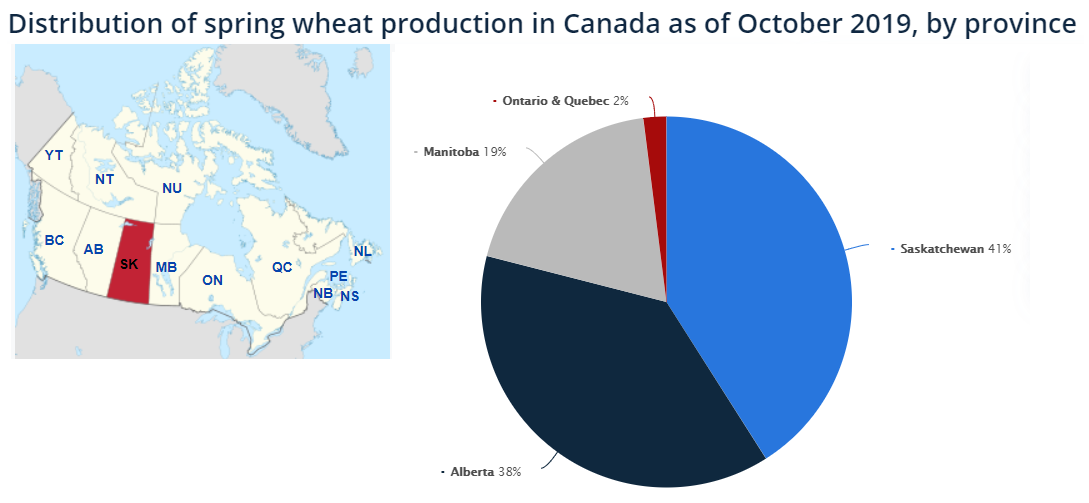 Distribution of spring wheat production in Canada as of October 2019, by province

YT
NT
NU
BC
AB
SK
MB
ON
QC
NL
PE
NB
NS

Ontario & Quebec 2%
Manitoba 19%
Saskatchewan 41%
Alberta 38%